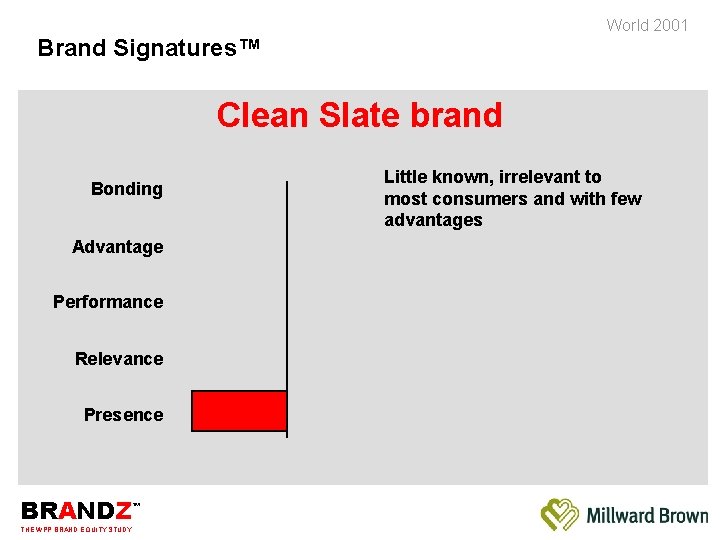 World 2001

Brand Signatures™

Clean Slate brand

Bonding

Advantage

Performance

Relevance

Presence

Little known, irrelevant to most consumers and with few advantages

BRANDZ™
THE WPP BRAND EQUITY STUDY

Millward Brown